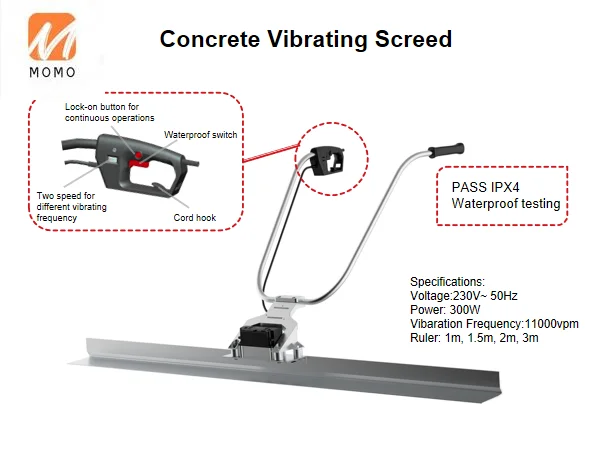 MOMO

Concrete Vibrating Screed

Lock-on button for continuous operations

Waterproof switch

Two speed for different vibrating frequency

Cord hook

PASS IPX4
Waterproof testing

Specifications:
Voltage:230V~ 50Hz
Power: 300W
Vibaration Frequency:11000vpm
Ruler: 1m, 1.5m, 2m, 3m